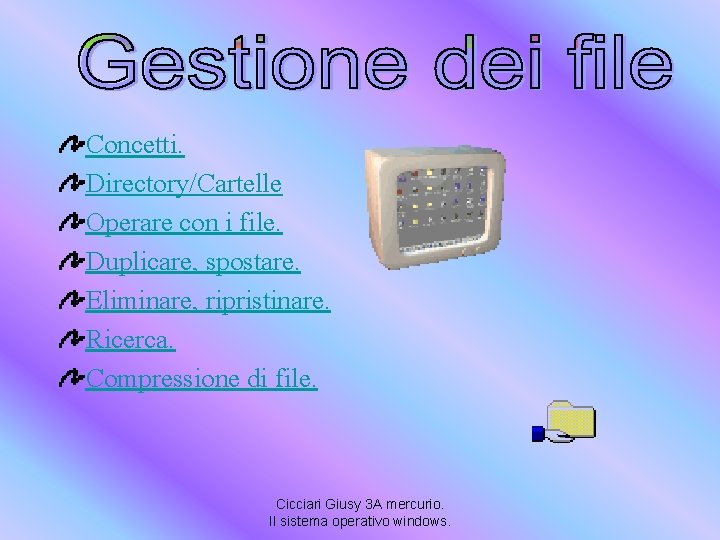 Gestione dei file

Concetti.
Directory/Cartelle
Operare con i file.
Duplicare, spostare.
Eliminare, ripristinare.
Ricerca.
Compressione di file.

Cicciari Giusy 3A mercurio.
Il sistema operativo windows.